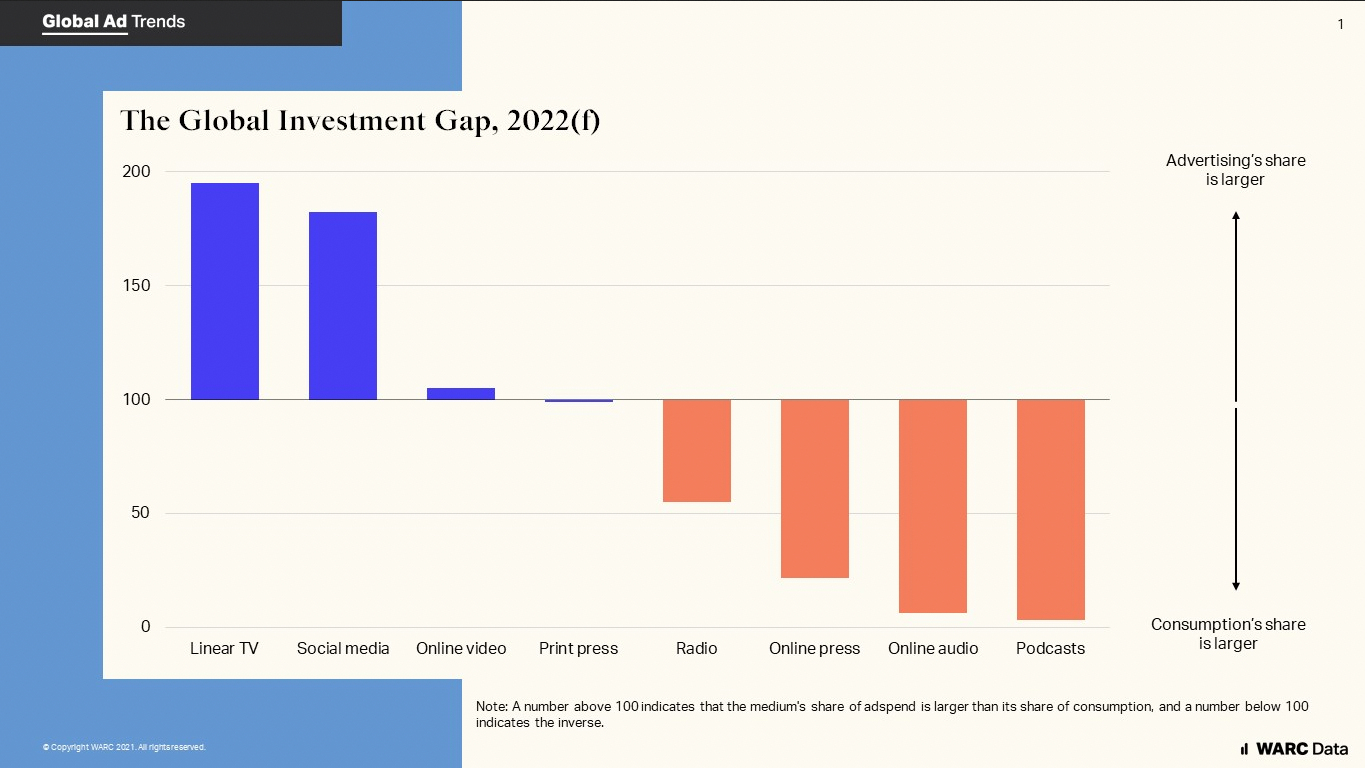 Global Ad Trends

1

The Global Investment Gap, 2022(f)

200
150
100
50
0

Linear TV
Social media
Online video
Print press
Radio
Online press
Online audio
Podcasts

Advertising's share is larger

Consumption's share is larger

Note: A number above 100 indicates that the medium's share of adspend is larger than its share of consumption, and a number below 100 indicates the inverse.

© Copyright WARC 2021. All rights reserved.

WARC Data